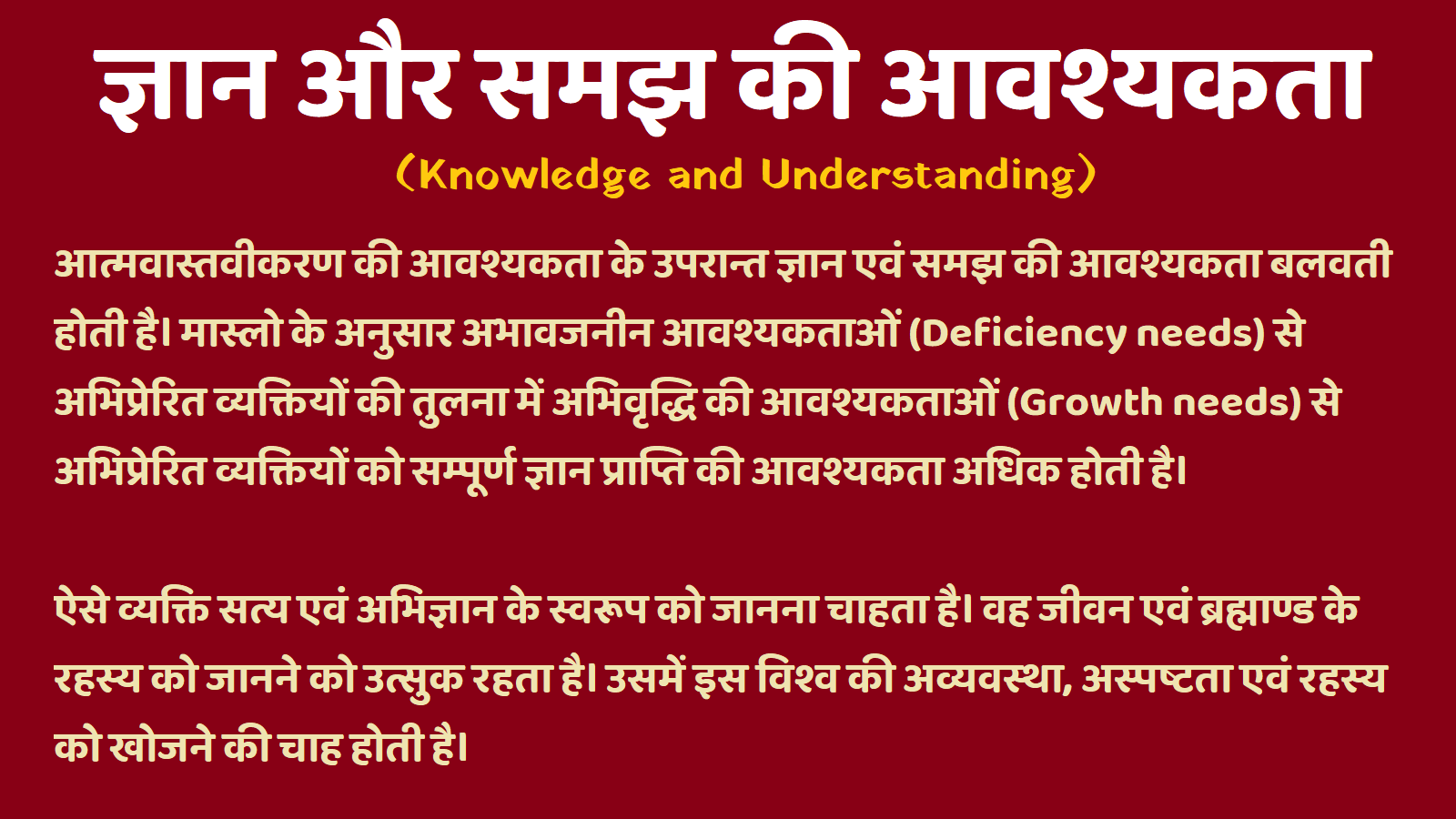 ज्ञान और समझ की आवश्यकता
(Knowledge and Understanding)

आत्मवास्तवीकरण की आवश्यकता के उपरान्त ज्ञान एवं समझ की आवश्यकता बलवती होती है। मास्लो के अनुसार अभावजनीन आवश्यकताओं (Deficiency needs) से अभिप्रेरित व्यक्तियों की तुलना में अभिवृद्धि की आवश्यकताओं (Growth needs) से अभिप्रेरित व्यक्तियों को सम्पूर्ण ज्ञान प्राप्ति की आवश्यकता अधिक होती है।

ऐसे व्यक्ति सत्य एवं अभिज्ञान के स्वरूप को जानना चाहता है। वह जीवन एवं ब्रह्माण्ड के रहस्य को जानने को उत्सुक रहता है। उसमें इस विश्व की अव्यवस्था, अस्पष्टता एवं रहस्य को खोजने की चाह होती है।